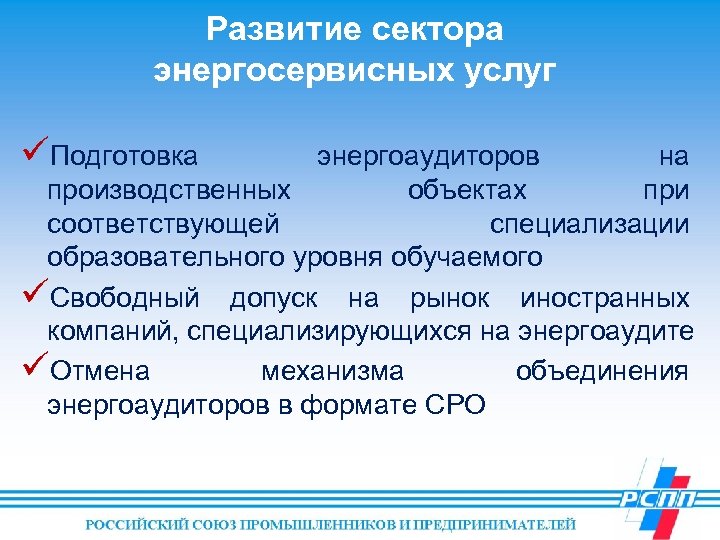 Развитие сектора энергосервисных услуг

✓Подготовка энергоаудиторов на производственных объектах при соответствующей специализации образовательного уровня обучаемого

✓Свободный допуск на рынок иностранных компаний, специализирующихся на энергоаудите

✓Отмена механизма объединения энергоаудиторов в формате СРО

РСПП

РОССИЙСКИЙ СОЮЗ ПРОМЫШЛЕННИКОВ И ПРЕДПРИНИМАТЕЛЕЙ